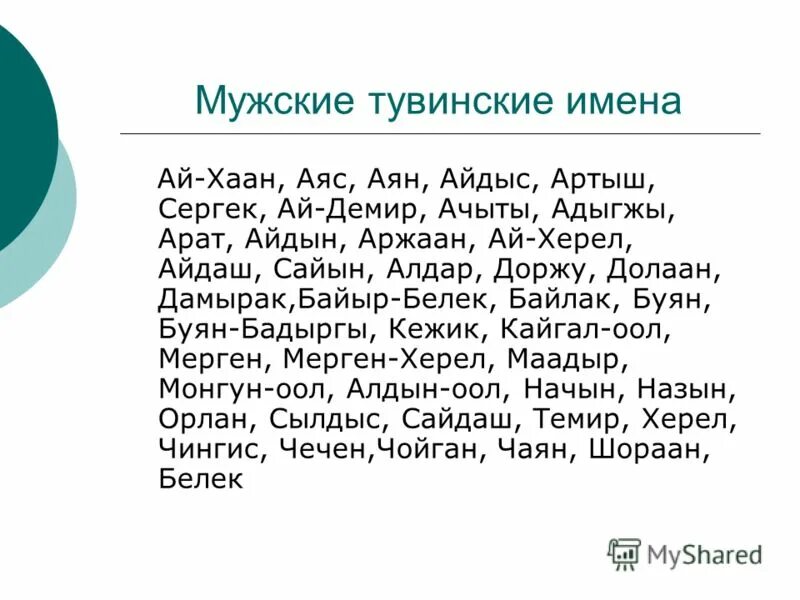 Мужские тувинские имена

Ай-Хаан, Аяс, Аян, Айдыс, Артыш, Сергек, Ай-Демир, Ачыты, Адыгжы, Арат, Айдын, Аржаан, Ай-Херел, Айдаш, Сайын, Алдар, Доржу, Долаан, Дамырак,Байыр-Белек, Байлак, Буян, Буян-Бадыргы, Кежик, Кайгал-оол, Мерген, Мерген-Херел, Маадыр, Монгун-оол, Алдын-оол, Начын, Назын, Орлан, Сылдыс, Сайдаш, Темир, Херел, Чингис, Чечен,Чойган, Чаян, Шораан, Белек

MyShared